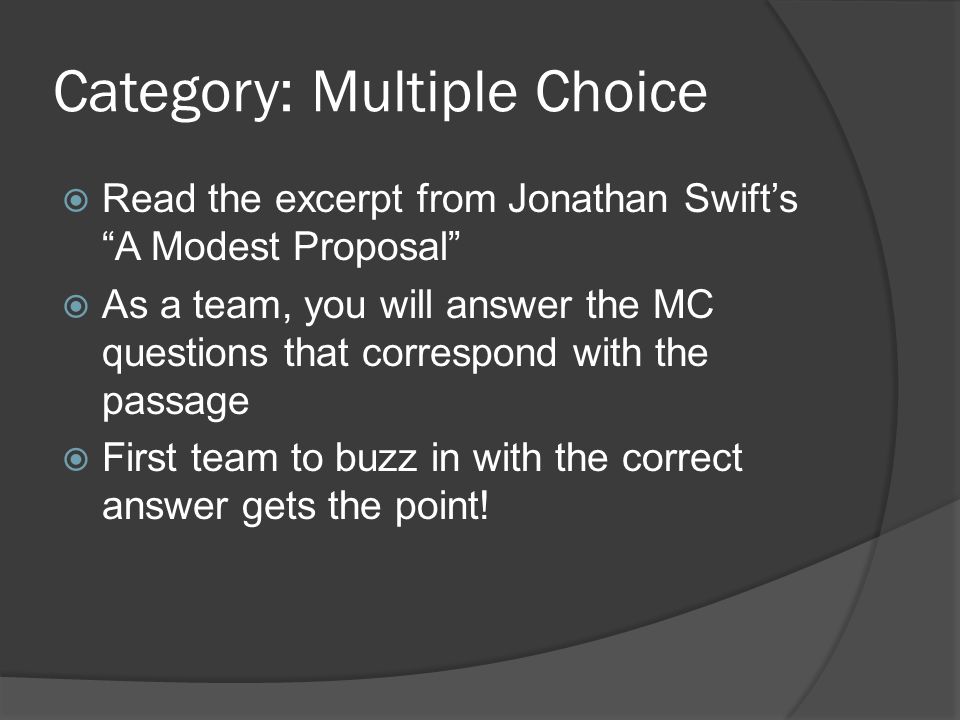 Category: Multiple Choice

Read the excerpt from Jonathan Swift’s “A Modest Proposal”

As a team, you will answer the MC questions that correspond with the passage

First team to buzz in with the correct answer gets the point!